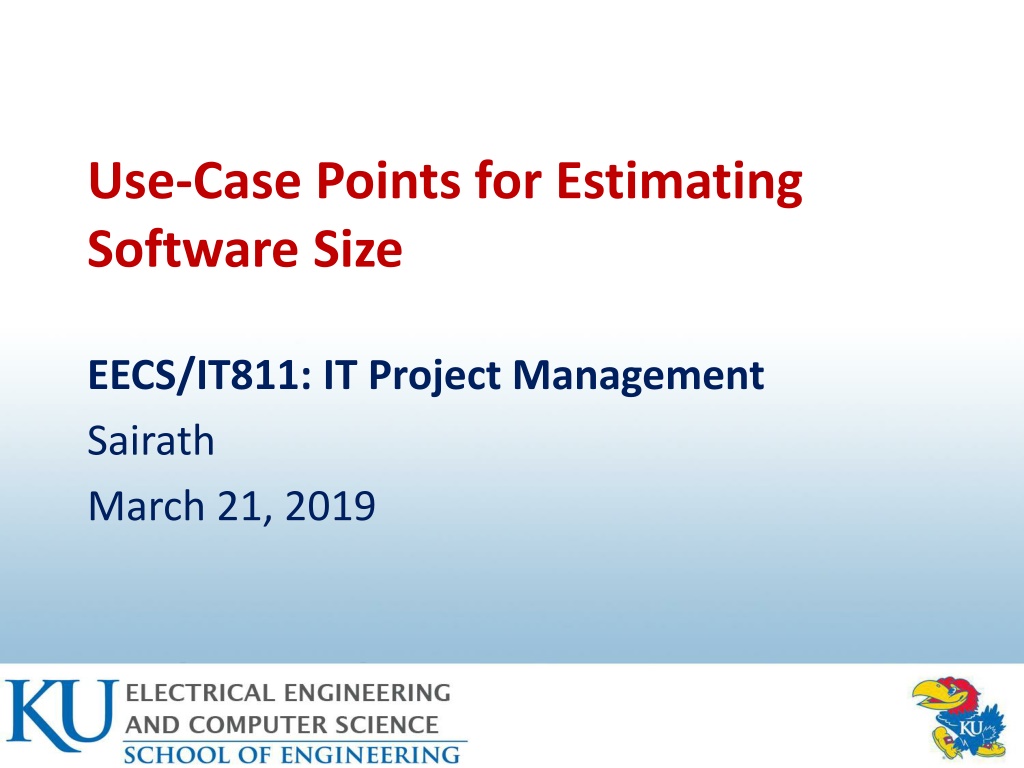 Use-Case Points for Estimating Software Size

EECS/IT811: IT Project Management
Sairath
March 21, 2019

KU ELECTRICAL ENGINEERING AND COMPUTER SCIENCE
SCHOOL OF ENGINEERING

KU